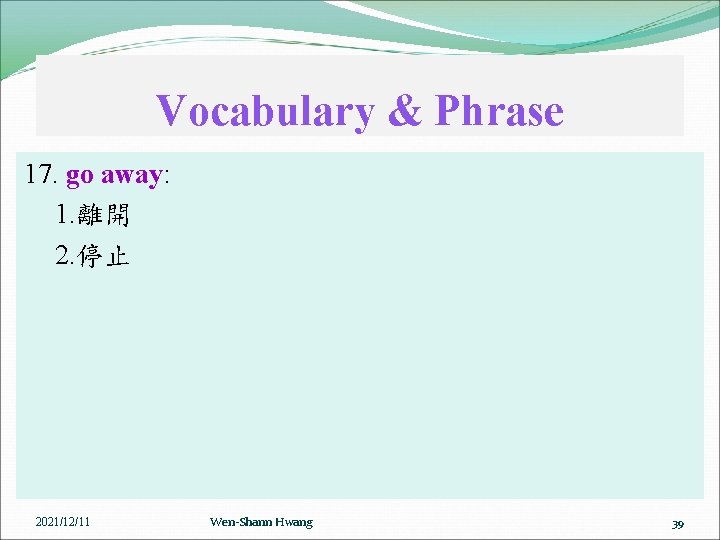 Vocabulary & Phrase

17. go away:

1.離開

2.停止

2021/12/11

Wen-Shann Hwang

39